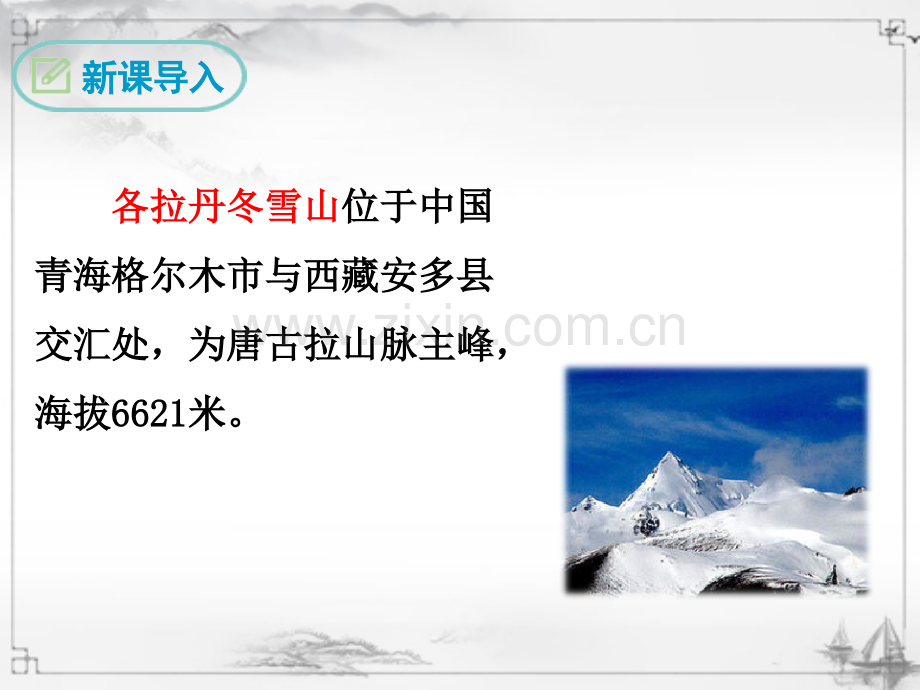 新课导入

各拉丹冬雪山位于中国青海格尔木市与西藏安多县交汇处，为唐古拉山脉主峰，海拔6621米。

www.zixin.com.cn